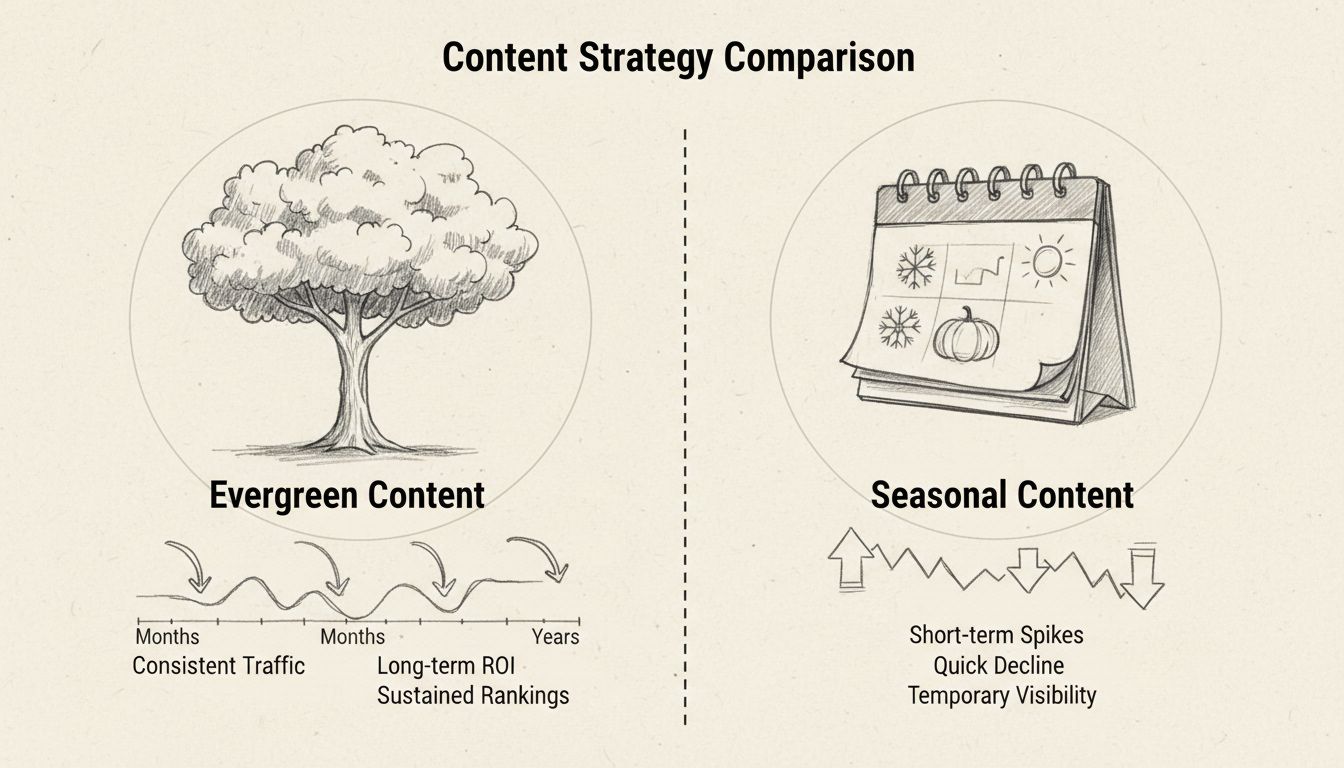 Content Strategy Comparison

Evergreen Content

Months
Months
Years

Consistent Traffic
Long-term ROI
Sustained Rankings

Seasonal Content

Short-term Spikes
Quick Decline
Temporary Visibility